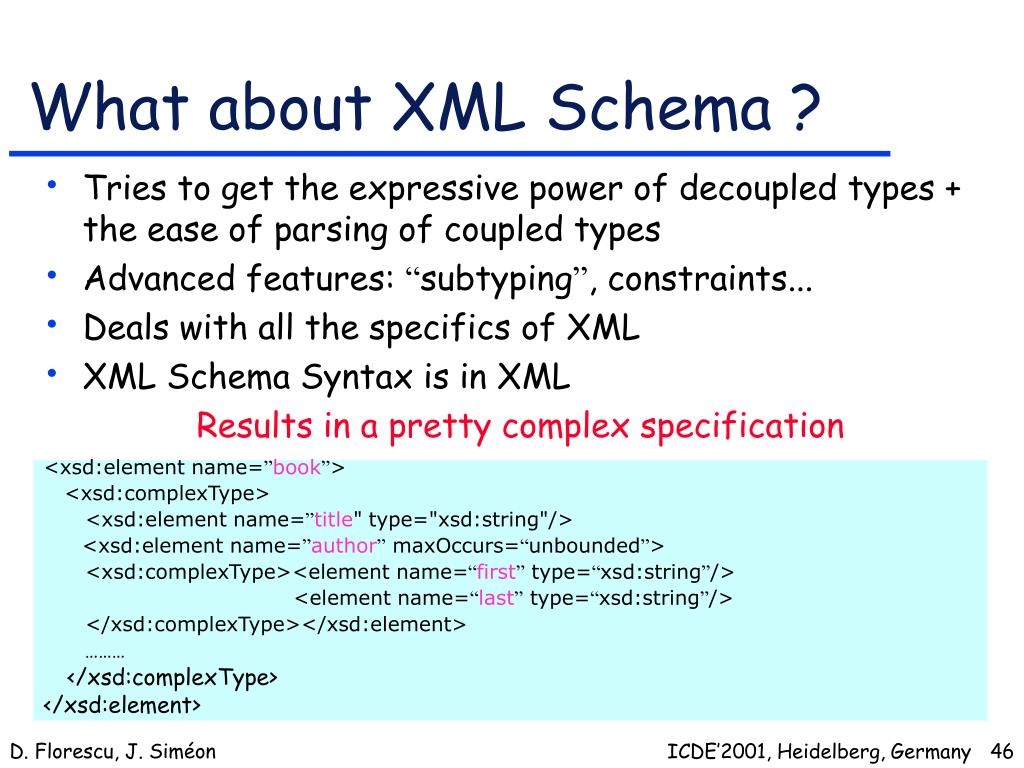 What about XML Schema ?

• Tries to get the expressive power of decoupled types + the ease of parsing of coupled types
• Advanced features: “subtyping”, constraints...
• Deals with all the specifics of XML
• XML Schema Syntax is in XML

Results in a pretty complex specification

<xsd:element name=”book”>
<xsd:complexType>
<xsd:element name=”title" type="xsd:string"/>
<xsd:element name=”author” maxOccurs=“unbounded”>
<xsd:complexType><element name=“first” type=“xsd:string”/>
<element name=“last” type=“xsd:string”/>
</xsd:complexType></xsd:element>
………
</xsd:complexType>
</xsd:element>

D. Florescu, J. Siméon

ICDE’2001, Heidelberg, Germany 46